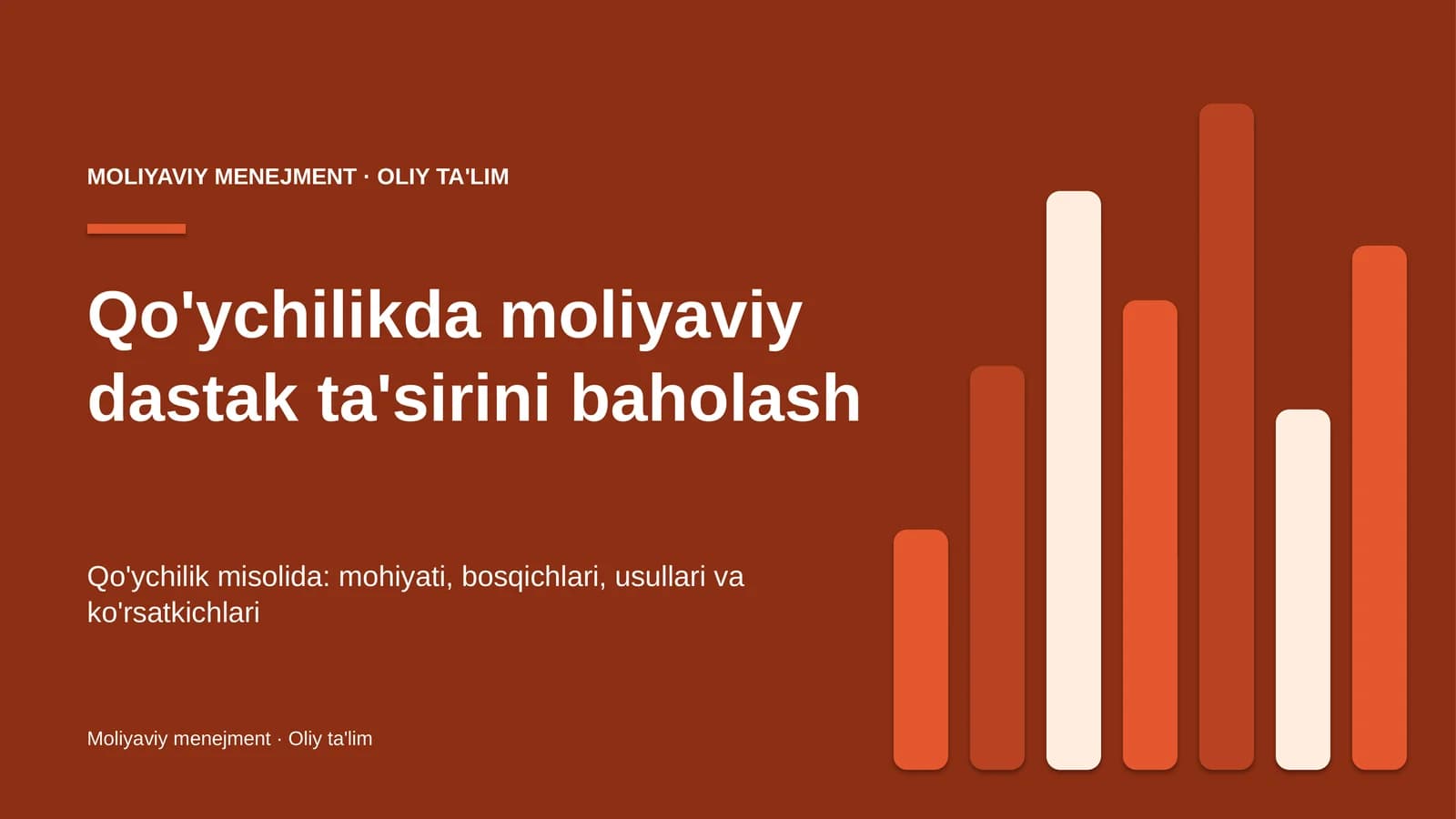 MOLIYAVIY MENEJMENT · OLIY TA'LIM

Qo'ychilikda moliyaviy dastak ta'sirini baholash

Qo'ychilik misolida: mohiyati, bosqichlari, usullari va ko'rsatkichlari

Moliyaviy menejment · Oliy ta'lim